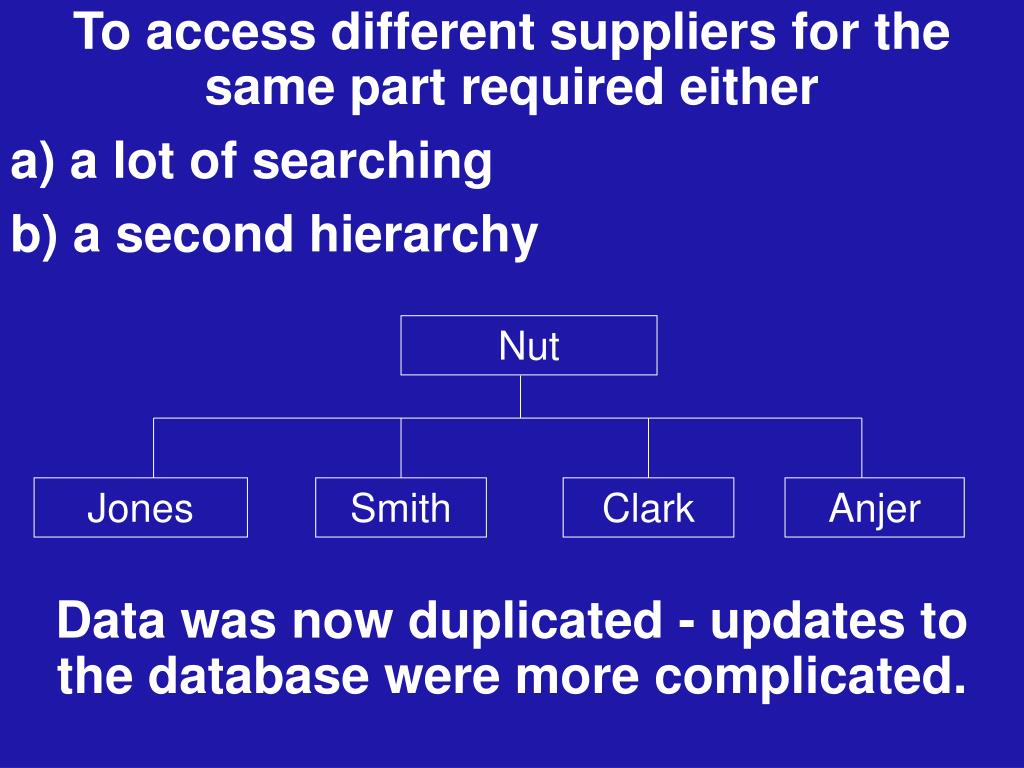 To access different suppliers for the same part required either

a) a lot of searching

b) a second hierarchy

Nut

Jones

Smith

Clark

Anjer

Data was now duplicated - updates to the database were more complicated.